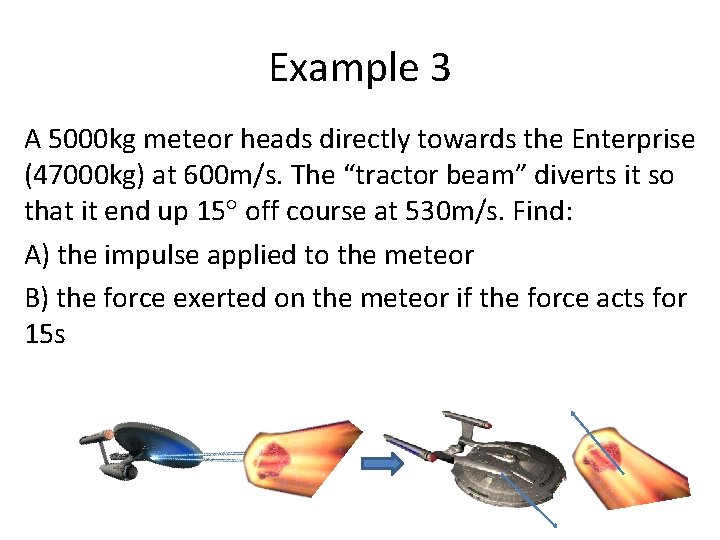 Example 3

A 5000kg meteor heads directly towards the Enterprise (47000kg) at 600m/s. The “tractor beam” diverts it so that it end up 15° off course at 530m/s. Find:

A) the impulse applied to the meteor

B) the force exerted on the meteor if the force acts for 15s